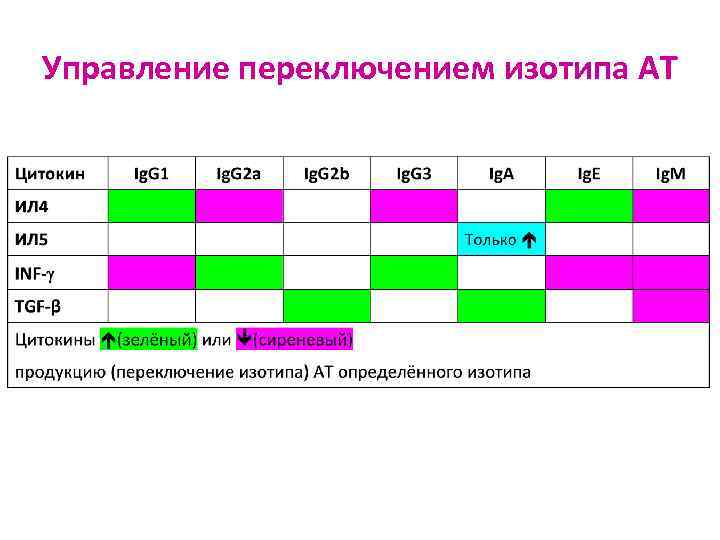 Управление переключением изотипа АТ

| Цитокин | IgG1 | IgG2a | IgG2b | IgG3 | IgA | IgE | IgM |
|---|---|---|---|---|---|---|---|
| ИЛ4 | | | | | | | |
| ИЛ5 | | | | | Только ↑ | | |
| INF-γ | | | | | | | |
| TGF-β | | | | | | | |

Цитокины ↑(зелёный) или ↓(сиреневый)
продукцию (переключение изотипа) АТ определённого изотипа